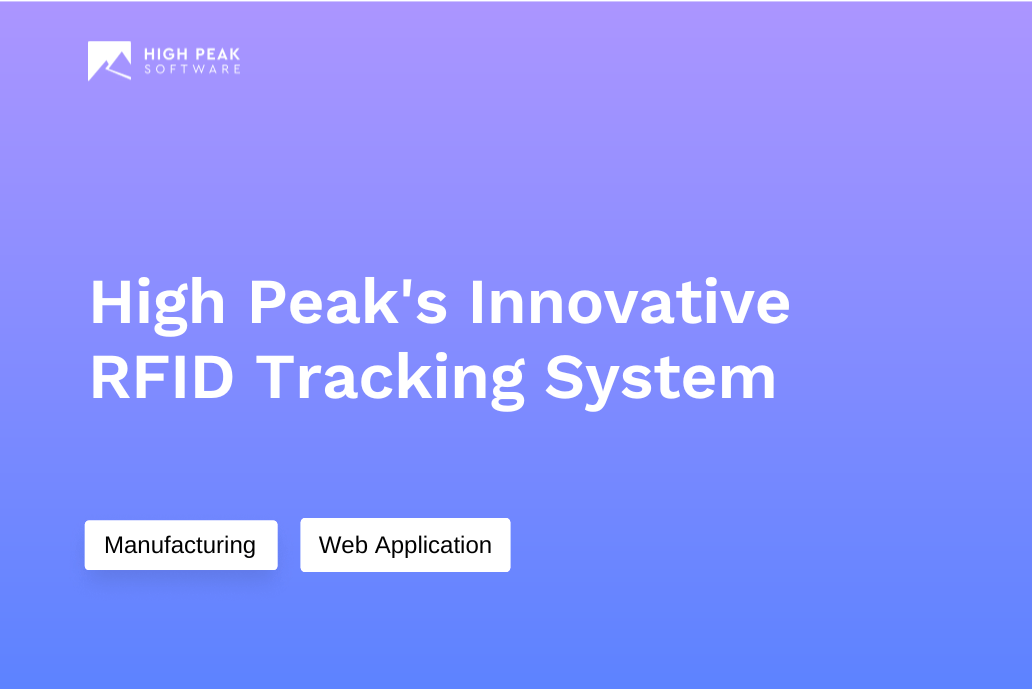 HIGH PEAK
SOFTWARE

High Peak's Innovative RFID Tracking System

Manufacturing

Web Application